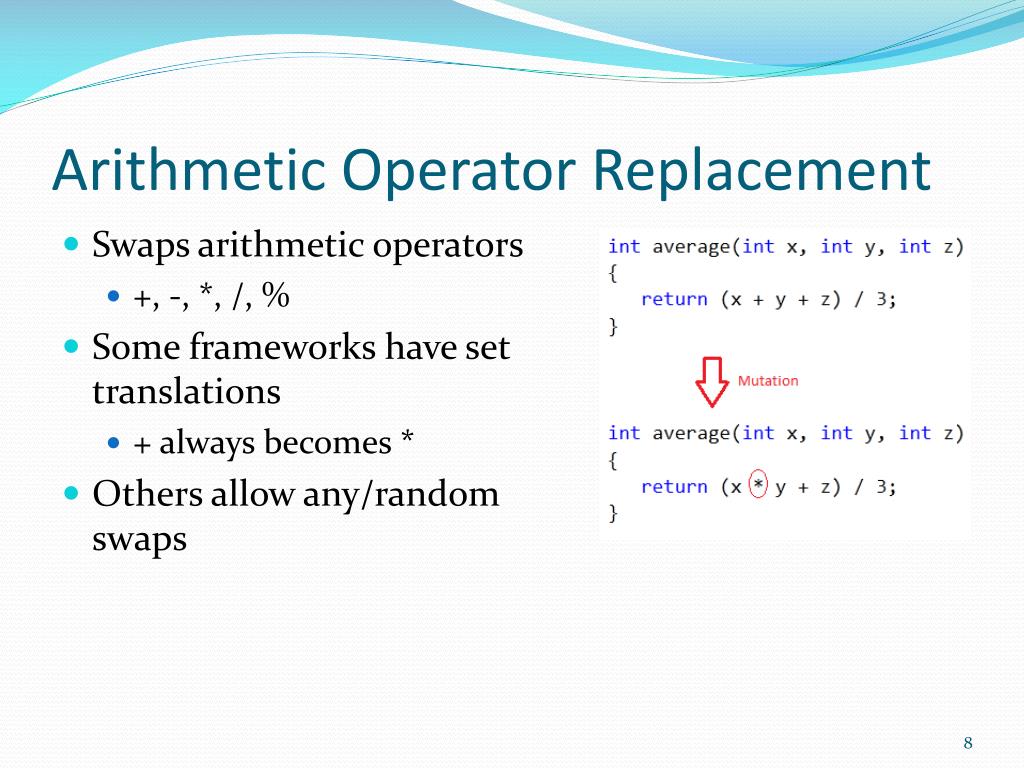 Arithmetic Operator Replacement

- Swaps arithmetic operators
  - +, -, *, /, %
- Some frameworks have set translations
  - + always becomes *
- Others allow any/random swaps

int average(int x, int y, int z)
{
   return (x + y + z) / 3;
}

Mutation

int average(int x, int y, int z)
{
   return (x * y + z) / 3;
}

8